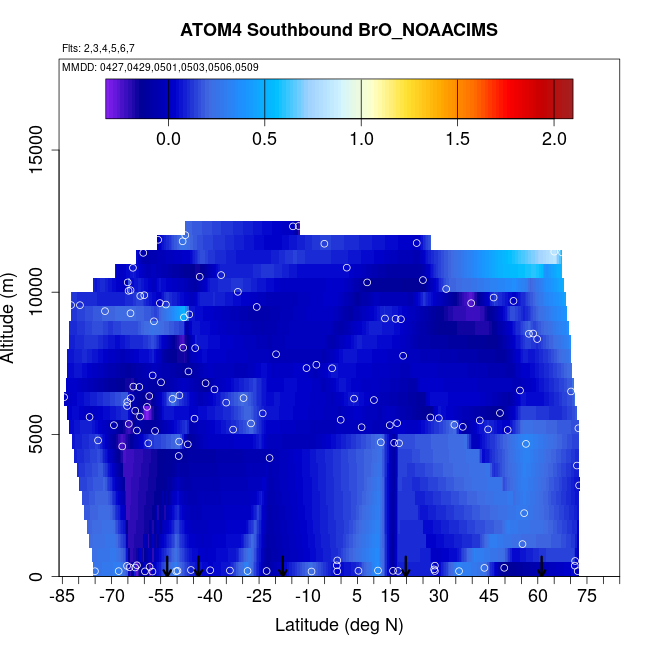 ATOM4 Southbound BrO_NOAACIMS

Flts: 2,3,4,5,6,7

MMDD: 0427,0429,0501,0503,0506,0509

0.0 0.5 1.0 1.5 2.0

Altitude (m)

0
5000
10000
15000

-85 -70 -55 -40 -25 -10 5 15 30 45 60 75

Latitude (deg N)